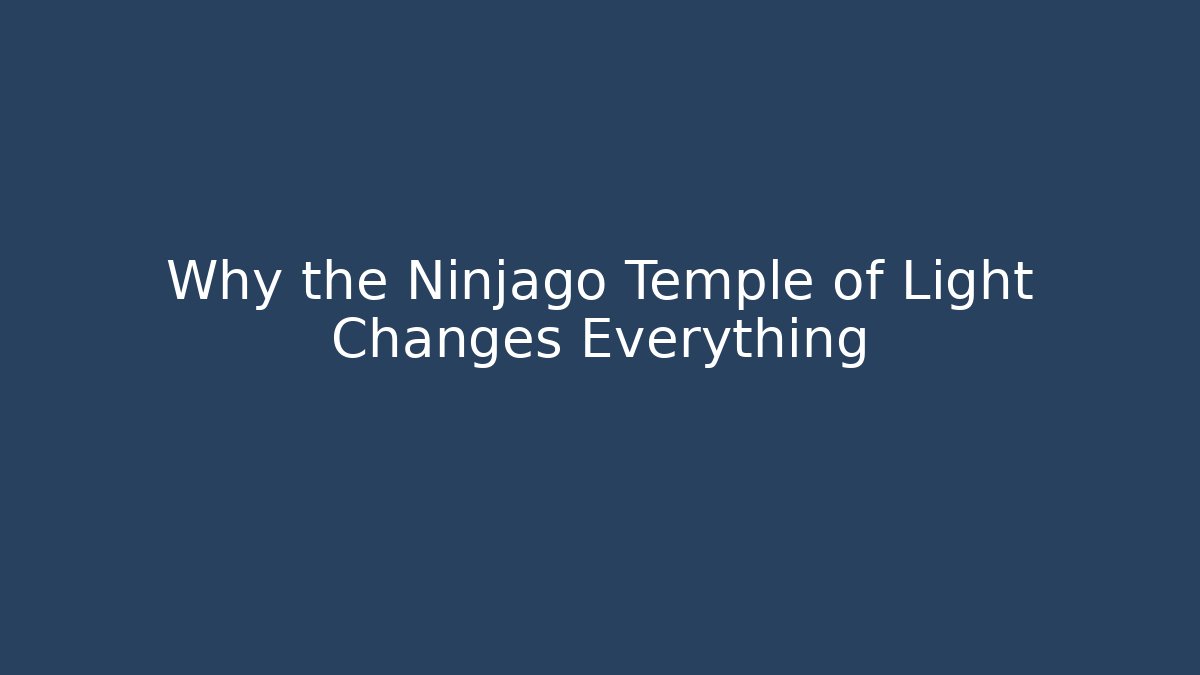 Why the Ninjago Temple of Light Changes Everything